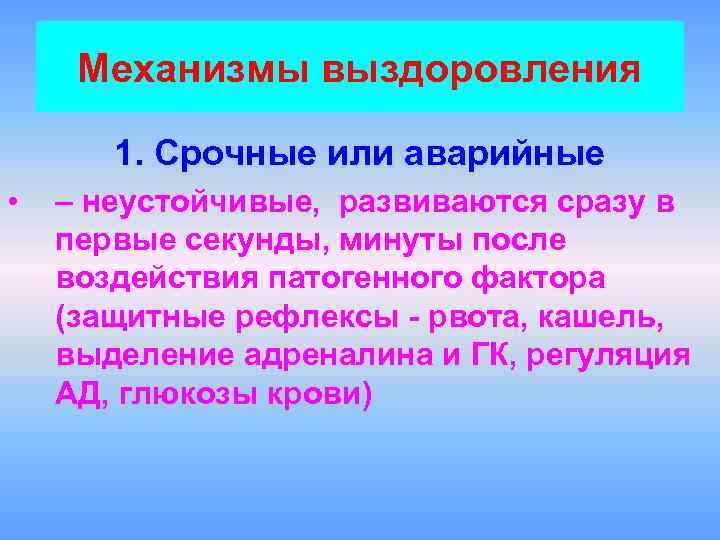 Механизмы выздоровления

1. Срочные или аварийные

• – неустойчивые, развиваются сразу в первые секунды, минуты после воздействия патогенного фактора (защитные рефлексы - рвота, кашель, выделение адреналина и ГК, регуляция АД, глюкозы крови)